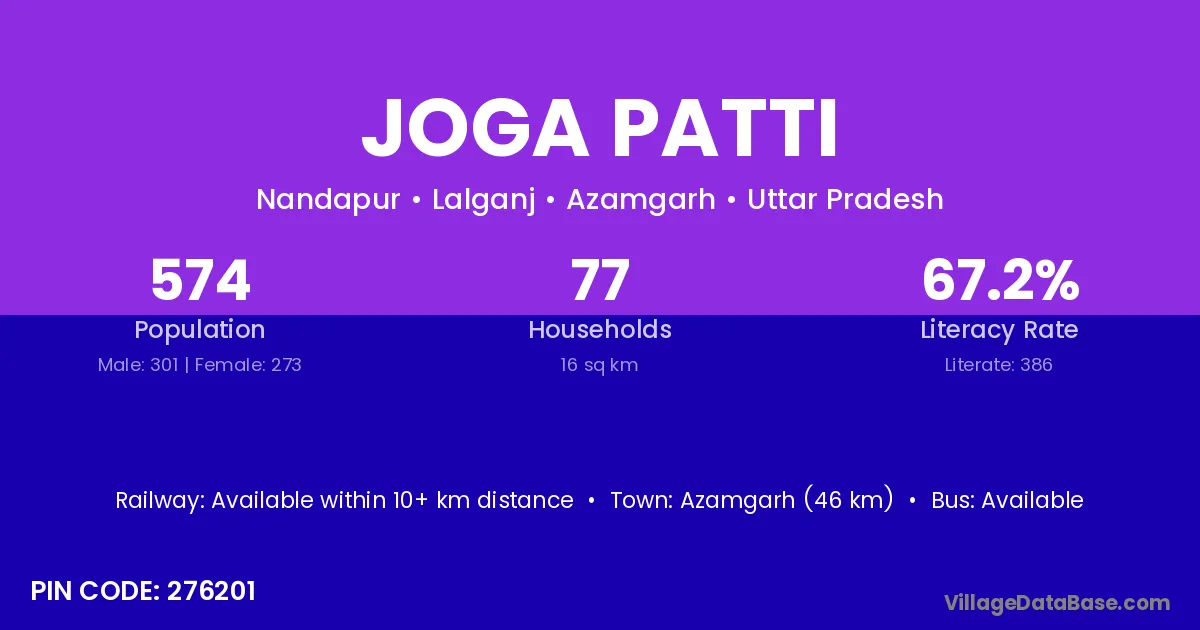 JOGA PATTI

Nandapur • Lalganj • Azamgarh • Uttar Pradesh

574
Population
Male: 301 | Female: 273

77
Households
16 sq km

67.2%
Literacy Rate
Literate: 386

Railway: Available within 10+ km distance • Town: Azamgarh (46 km) • Bus: Available

PIN CODE: 276201

VillageDataBase.com